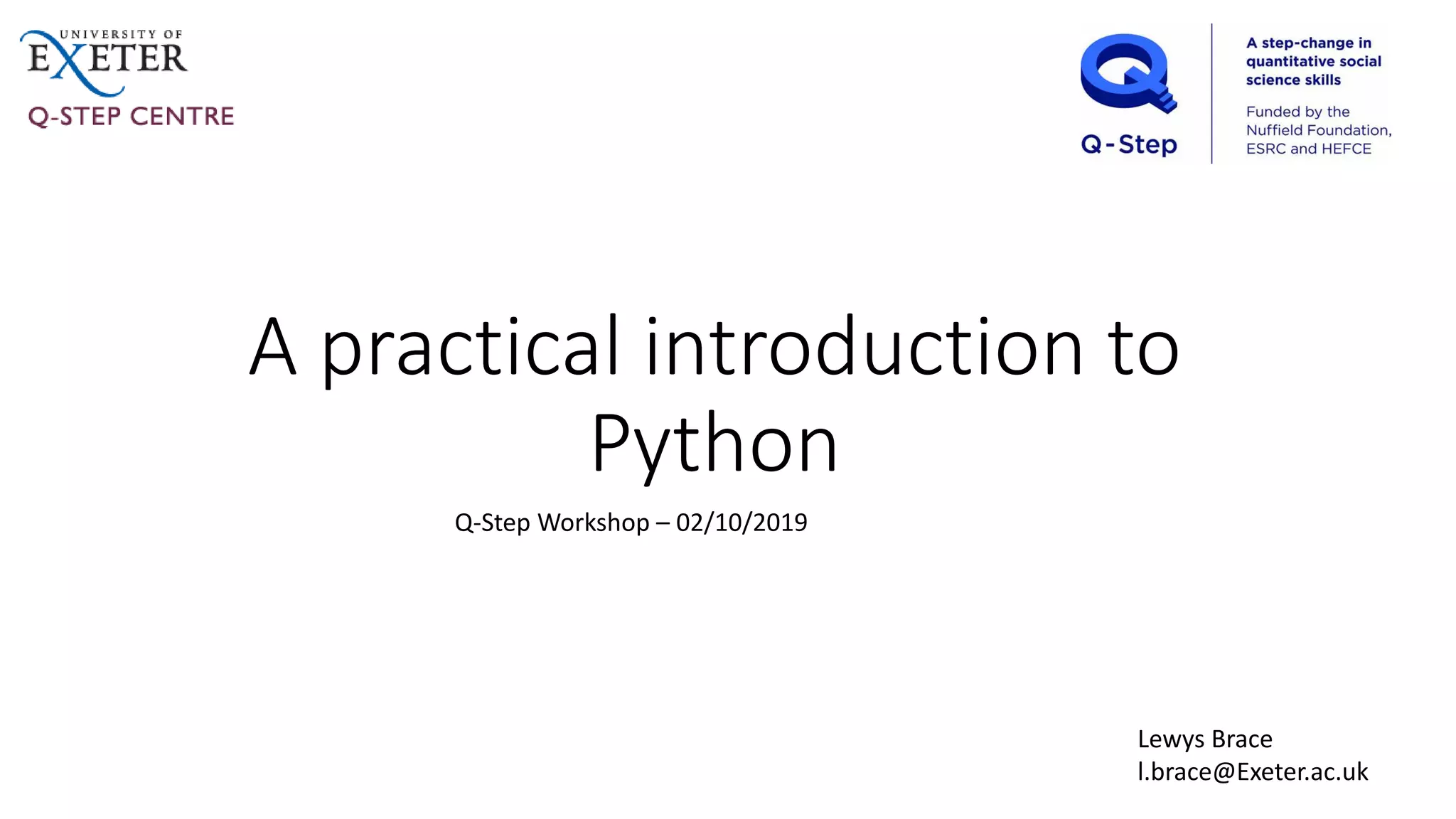 UNIVERSITY OF
EXETER
Q-STEP CENTRE

Q-Step

A step-change in quantitative social science skills

Funded by the Nuffield Foundation, ESRC and HEFCE

A practical introduction to Python

Q-Step Workshop – 02/10/2019

Lewys Brace
l.brace@Exeter.ac.uk